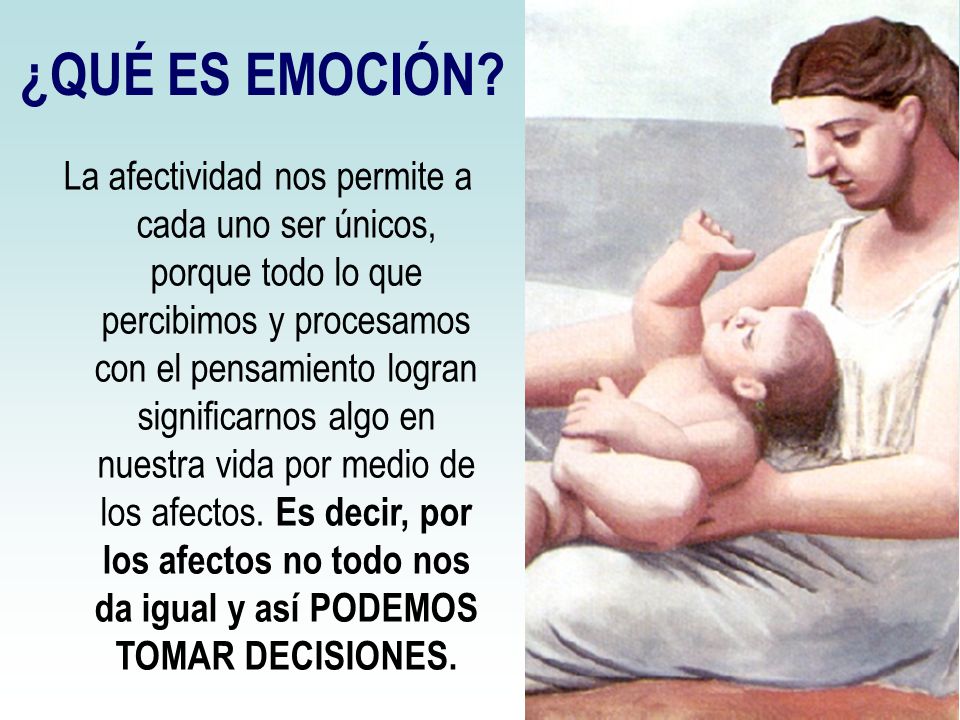 ¿QUÉ ES EMOCIÓN?

La afectividad nos permite a cada uno ser únicos, porque todo lo que percibimos y procesamos con el pensamiento logran significarnos algo en nuestra vida por medio de los afectos. Es decir, por los afectos no todo nos da igual y así PODEMOS TOMAR DECISIONES.